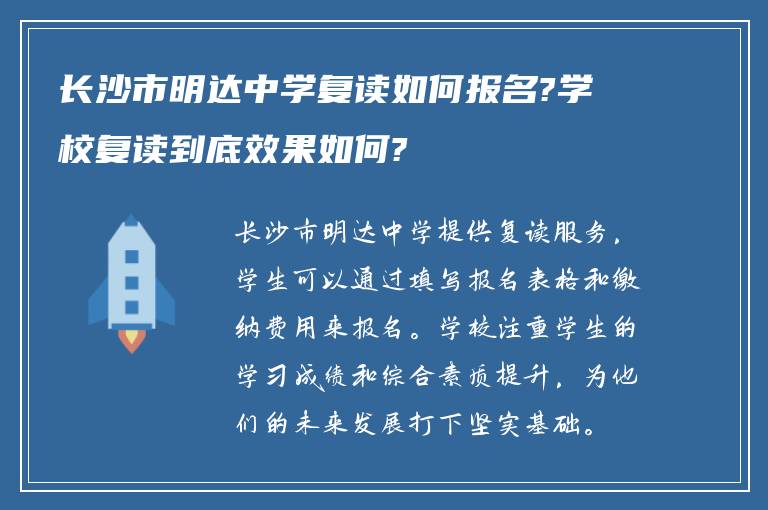 长沙市明达中学复读如何报名?学校复读到底效果如何?

长沙市明达中学提供复读服务，学生可以通过填写报名表格和缴纳费用来报名。学校注重学生的学习成绩和综合素质提升，为他们的未来发展打下坚实基础。